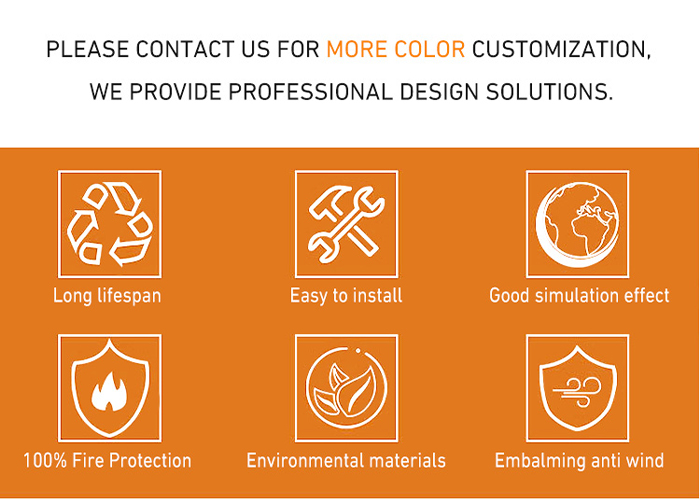 PLEASE CONTACT US FOR MORE COLOR CUSTOMIZATION,
WE PROVIDE PROFESSIONAL DESIGN SOLUTIONS.

Long lifespan

Easy to install

Good simulation effect

100% Fire Protection

Environmental materials

Embalming anti wind